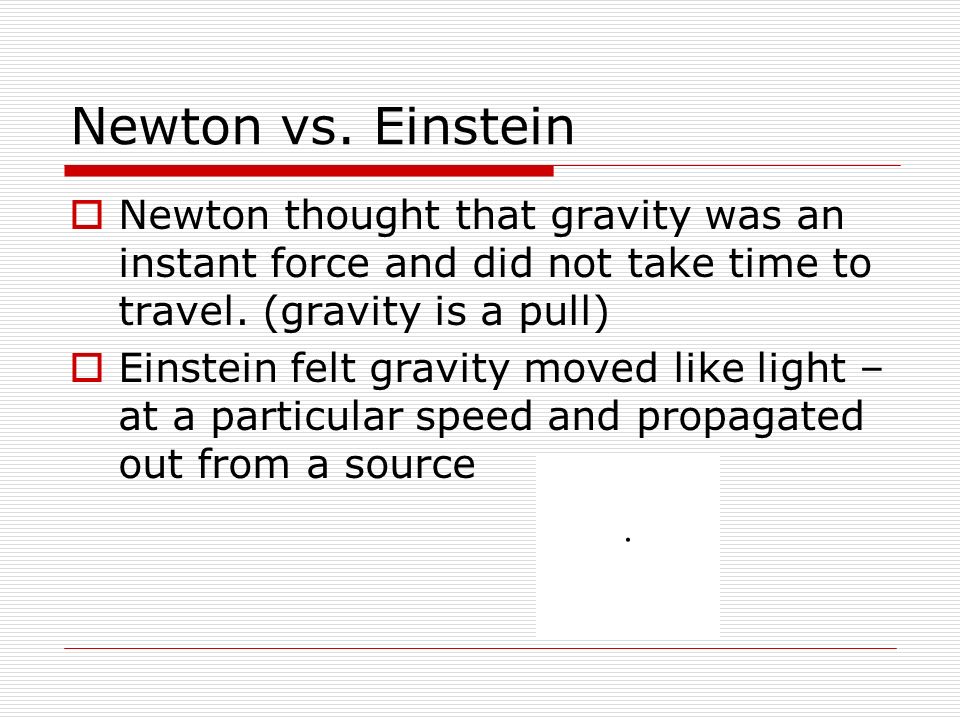 Newton vs. Einstein

Newton thought that gravity was an instant force and did not take time to travel. (gravity is a pull)

Einstein felt gravity moved like light – at a particular speed and propagated out from a source